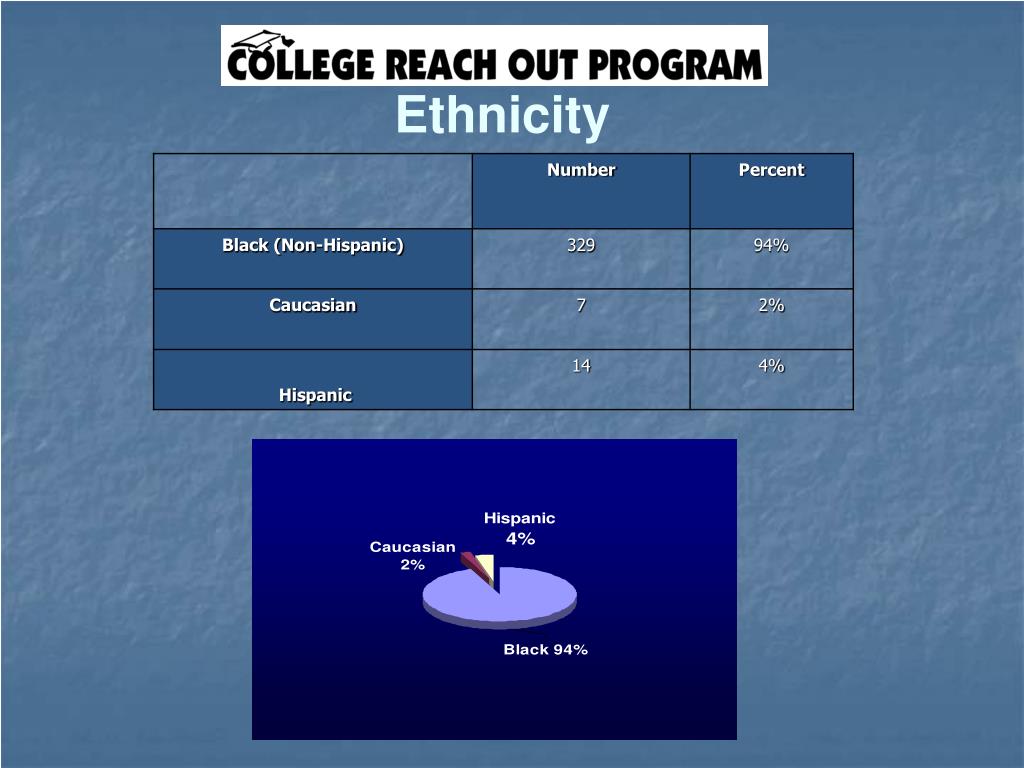 COLLEGE REACH OUT PROGRAM

Ethnicity

| | Number | Percent |
|---|---|---|
| Black (Non-Hispanic) | 329 | 94% |
| Caucasian | 7 | 2% |
| Hispanic | 14 | 4% |

Hispanic 4%

Caucasian 2%

Black 94%